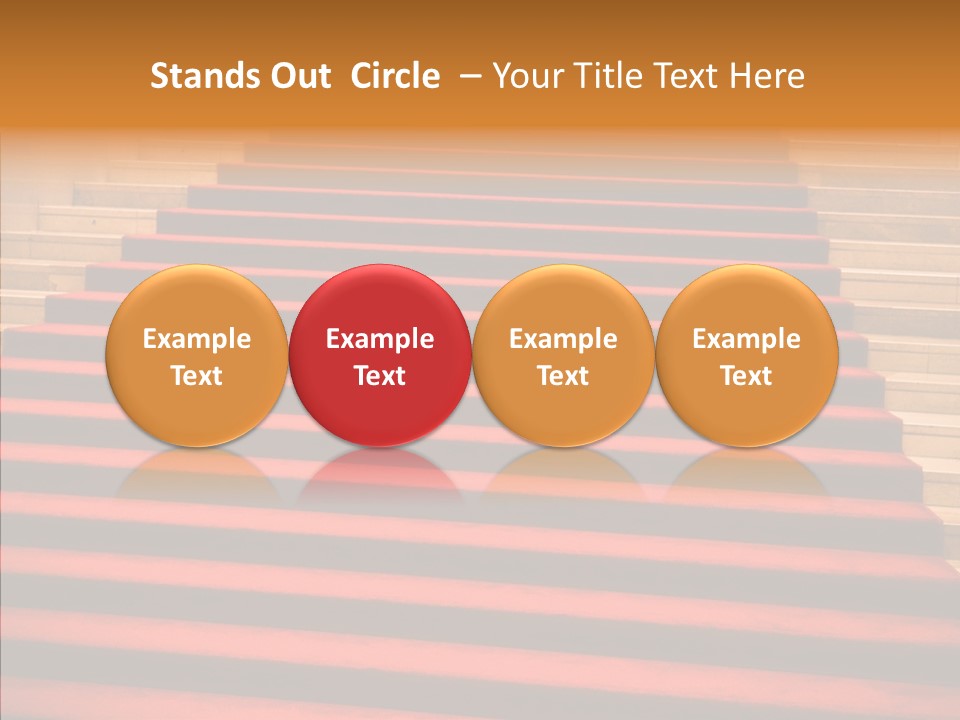 Stands Out Circle – Your Title Text Here

Example Text

Example Text

Example Text

Example Text